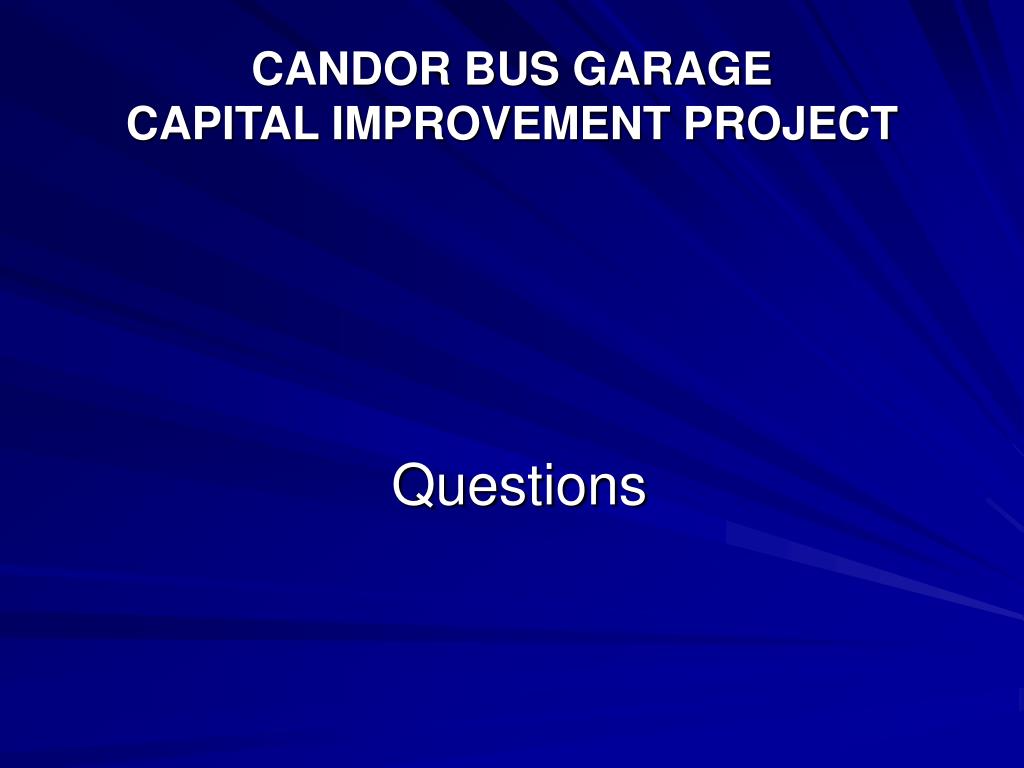 CANDOR BUS GARAGE
CAPITAL IMPROVEMENT PROJECT

Questions